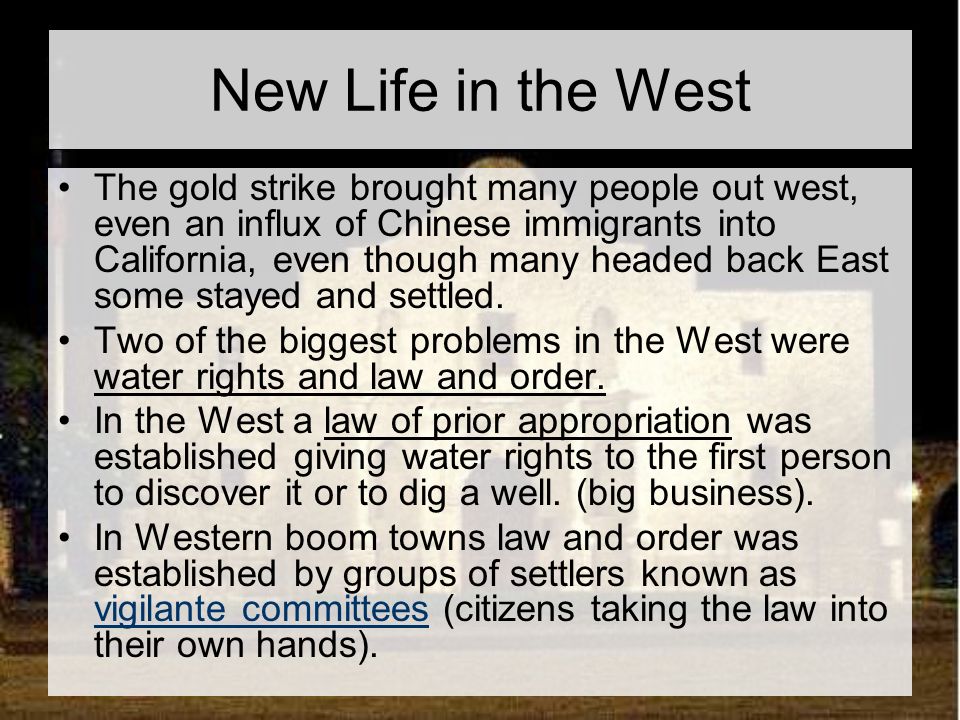 New Life in the West

• The gold strike brought many people out west, even an influx of Chinese immigrants into California, even though many headed back East some stayed and settled.
• Two of the biggest problems in the West were water rights and law and order.
• In the West a law of prior appropriation was established giving water rights to the first person to discover it or to dig a well. (big business).
• In Western boom towns law and order was established by groups of settlers known as vigilante committees (citizens taking the law into their own hands).